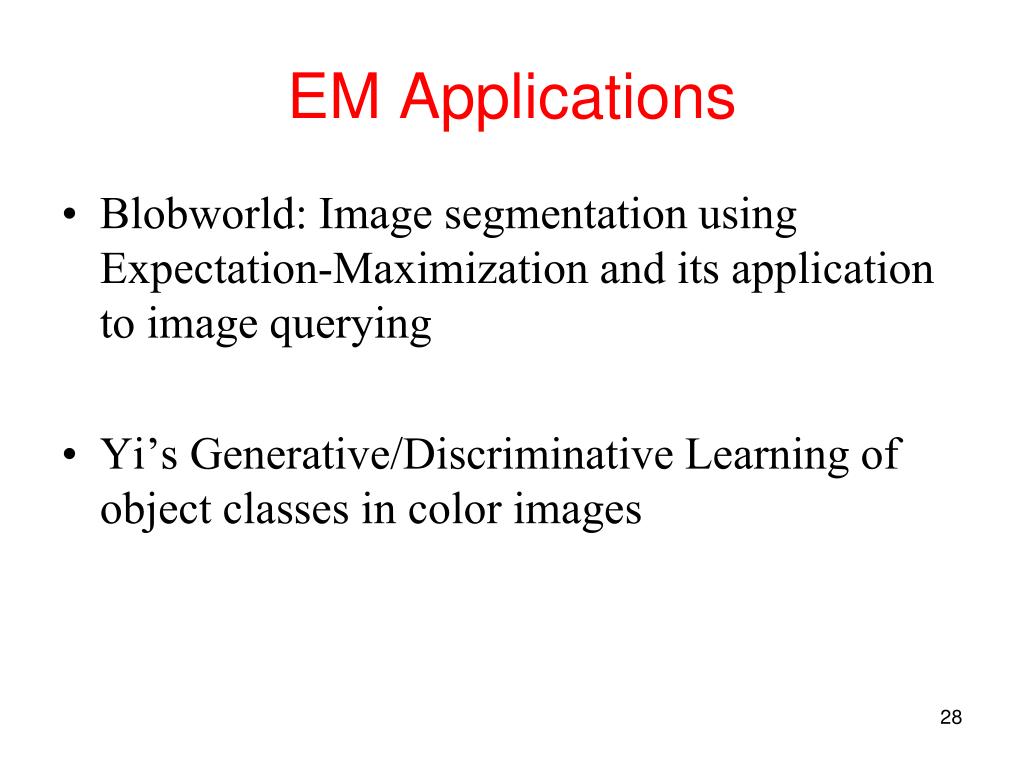 EM Applications

• Blobworld: Image segmentation using Expectation-Maximization and its application to image querying

• Yi’s Generative/Discriminative Learning of object classes in color images

28